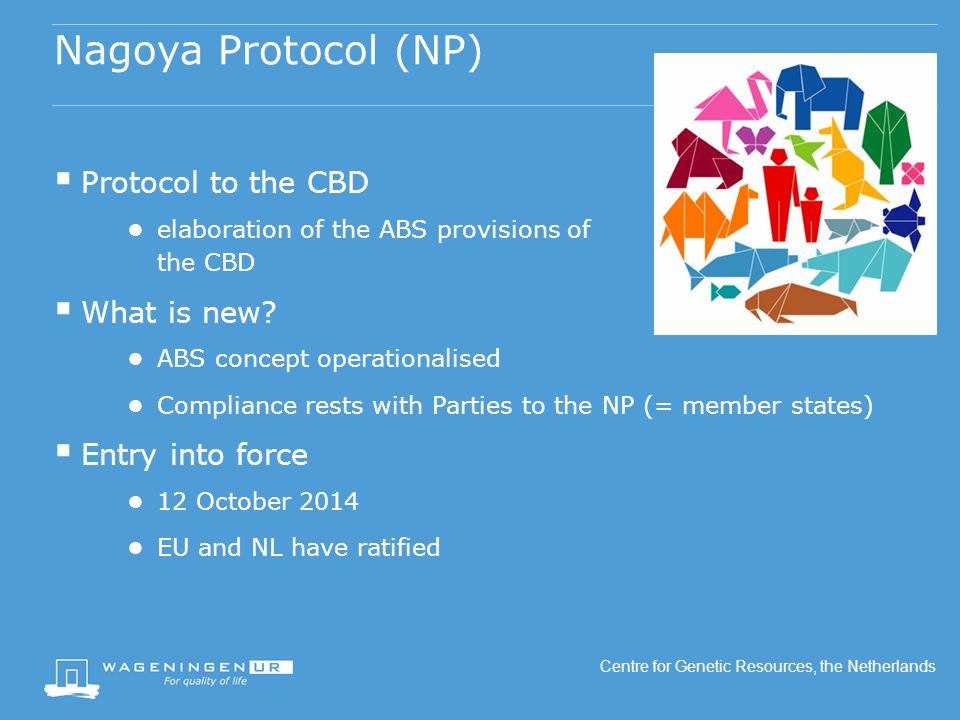 Nagoya Protocol (NP)

▪ Protocol to the CBD

● elaboration of the ABS provisions of the CBD

▪ What is new?

● ABS concept operationalised

● Compliance rests with Parties to the NP (= member states)

▪ Entry into force

● 12 October 2014

● EU and NL have ratified

WAGENINGEN UR
For quality of life

Centre for Genetic Resources, the Netherlands